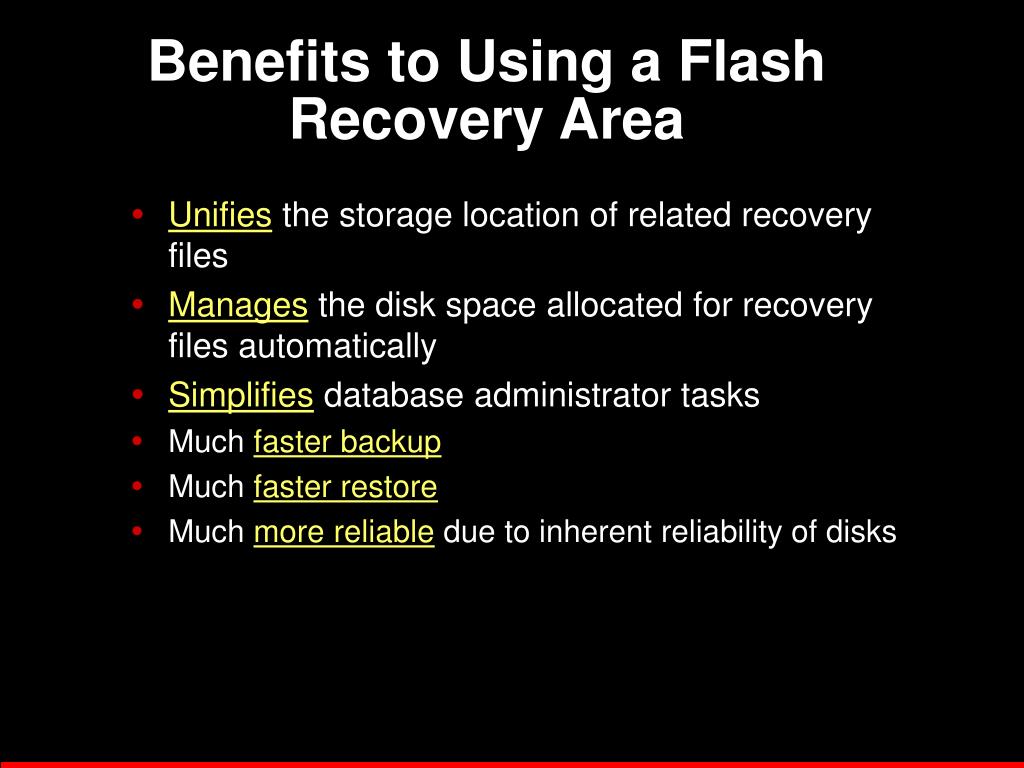 Benefits to Using a Flash Recovery Area

• Unifies the storage location of related recovery files
• Manages the disk space allocated for recovery files automatically
• Simplifies database administrator tasks
• Much faster backup
• Much faster restore
• Much more reliable due to inherent reliability of disks